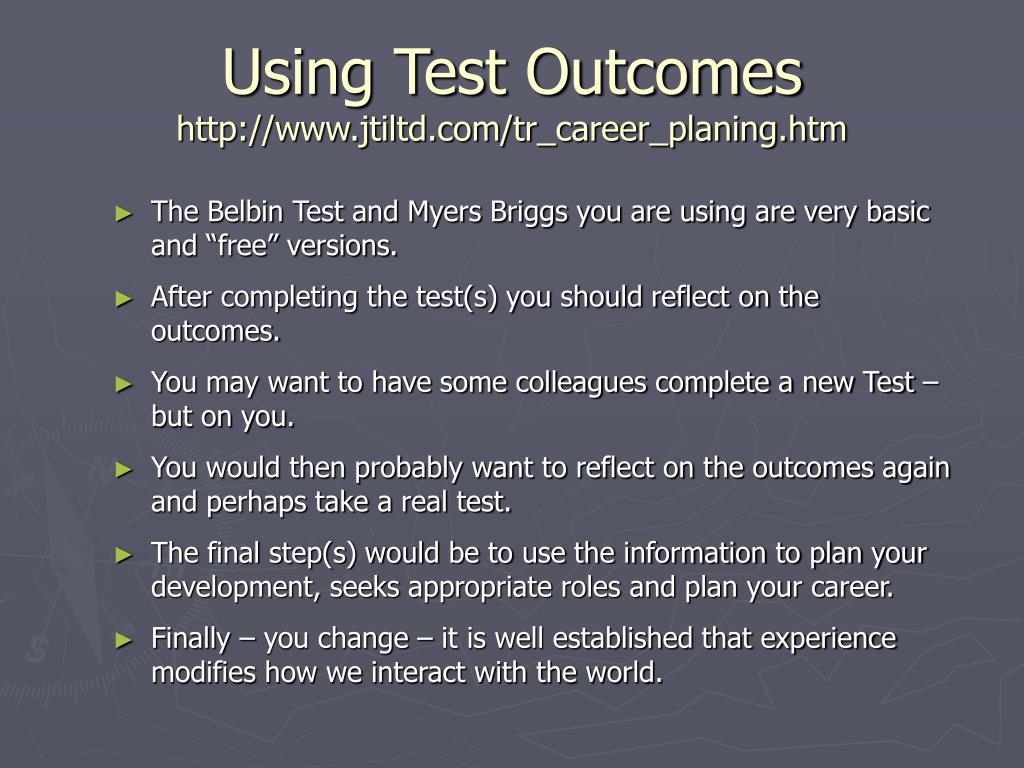 Using Test Outcomes
http://www.jtiltd.com/tr_career_planing.htm

► The Belbin Test and Myers Briggs you are using are very basic and “free” versions.

► After completing the test(s) you should reflect on the outcomes.

► You may want to have some colleagues complete a new Test – but on you.

► You would then probably want to reflect on the outcomes again and perhaps take a real test.

► The final step(s) would be to use the information to plan your development, seeks appropriate roles and plan your career.

► Finally – you change – it is well established that experience modifies how we interact with the world.